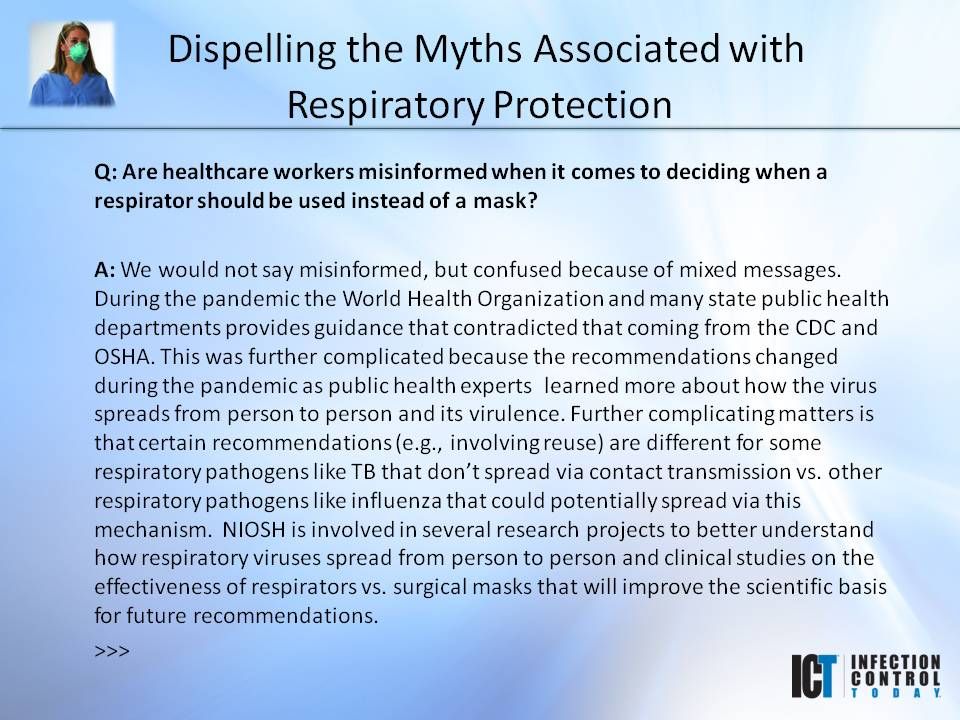 Dispelling the Myths Associated with Respiratory Protection

Q: Are healthcare workers misinformed when it comes to deciding when a respirator should be used instead of a mask?

A: We would not say misinformed, but confused because of mixed messages. During the pandemic the World Health Organization and many state public health departments provides guidance that contradicted that coming from the CDC and OSHA. This was further complicated because the recommendations changed during the pandemic as public health experts learned more about how the virus spreads from person to person and its virulence. Further complicating matters is that certain recommendations (e.g., involving reuse) are different for some respiratory pathogens like TB that don't spread via contact transmission vs. other respiratory pathogens like influenza that could potentially spread via this mechanism. NIOSH is involved in several research projects to better understand how respiratory viruses spread from person to person and clinical studies on the effectiveness of respirators vs. surgical masks that will improve the scientific basis for future recommendations.

>>>

ICT INFECTION CONTROL TODAY